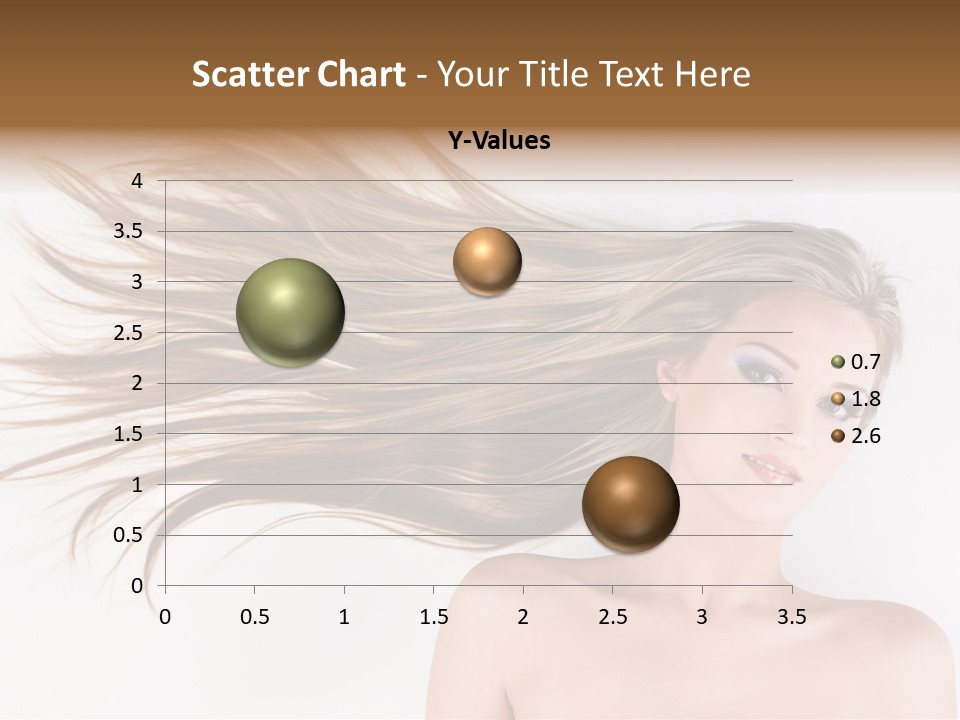 Scatter Chart - Your Title Text Here

Y-Values

4
3.5
3
2.5
2
1.5
1
0.5
0

0 0.5 1 1.5 2 2.5 3 3.5

0.7
1.8
2.6